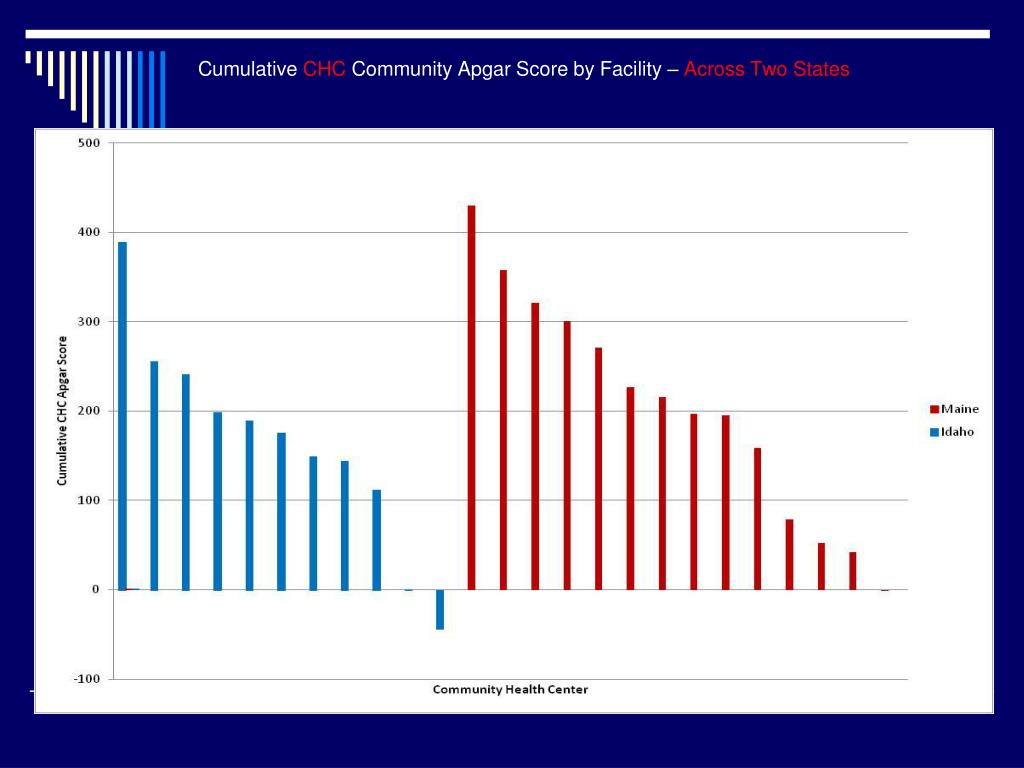 Cumulative CHC Community Apgar Score by Facility – Across Two States

500
400
300
200
100
0
-100

Cumulative CHC Apgar Score

Community Health Center

Maine
Idaho